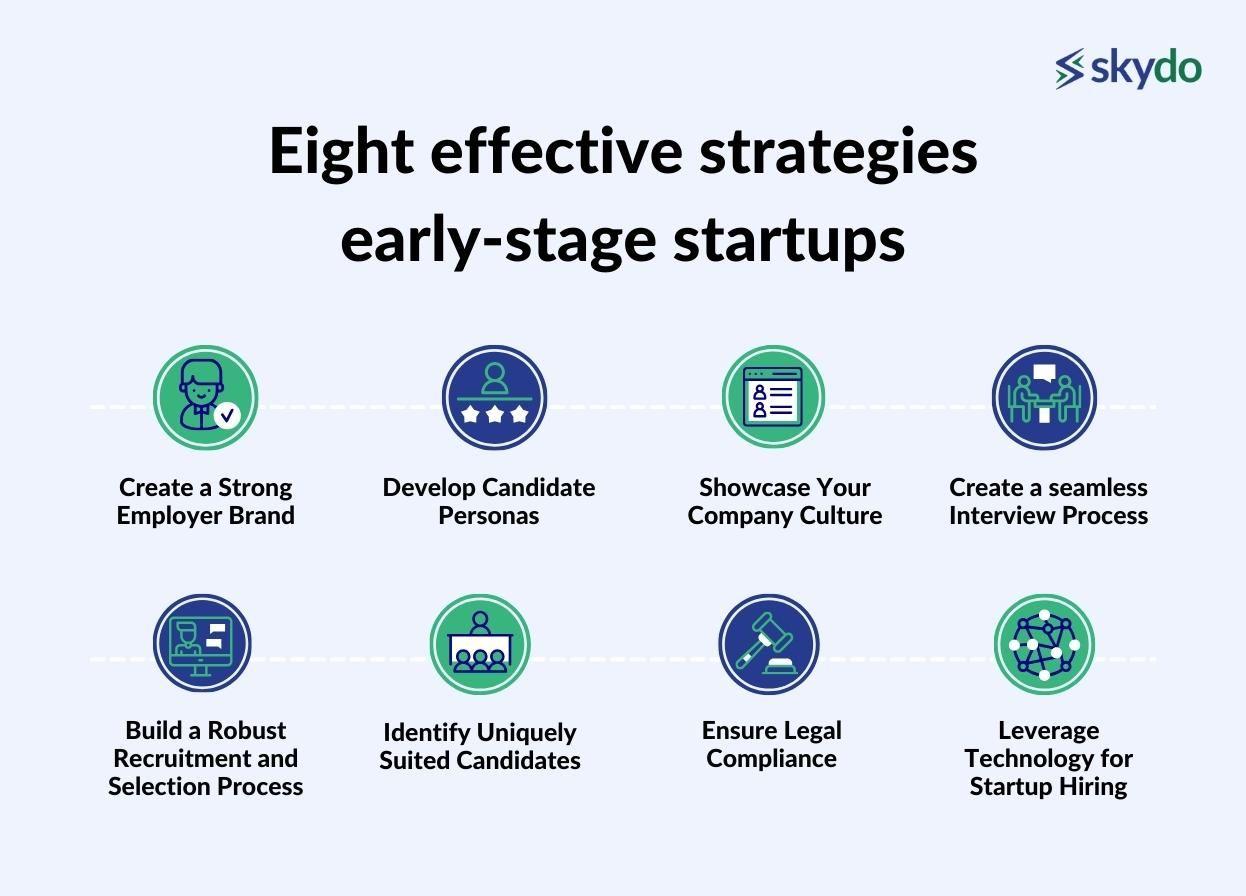 skydo

Eight effective strategies early-stage startups

Create a Strong Employer Brand

Develop Candidate Personas

Showcase Your Company Culture

Create a seamless Interview Process

Build a Robust Recruitment and Selection Process

Identify Uniquely Suited Candidates

Ensure Legal Compliance

Leverage Technology for Startup Hiring